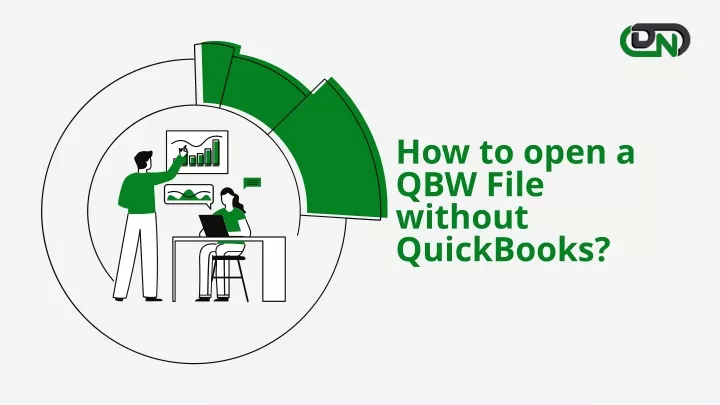 DN

How to open a QBW File without QuickBooks?